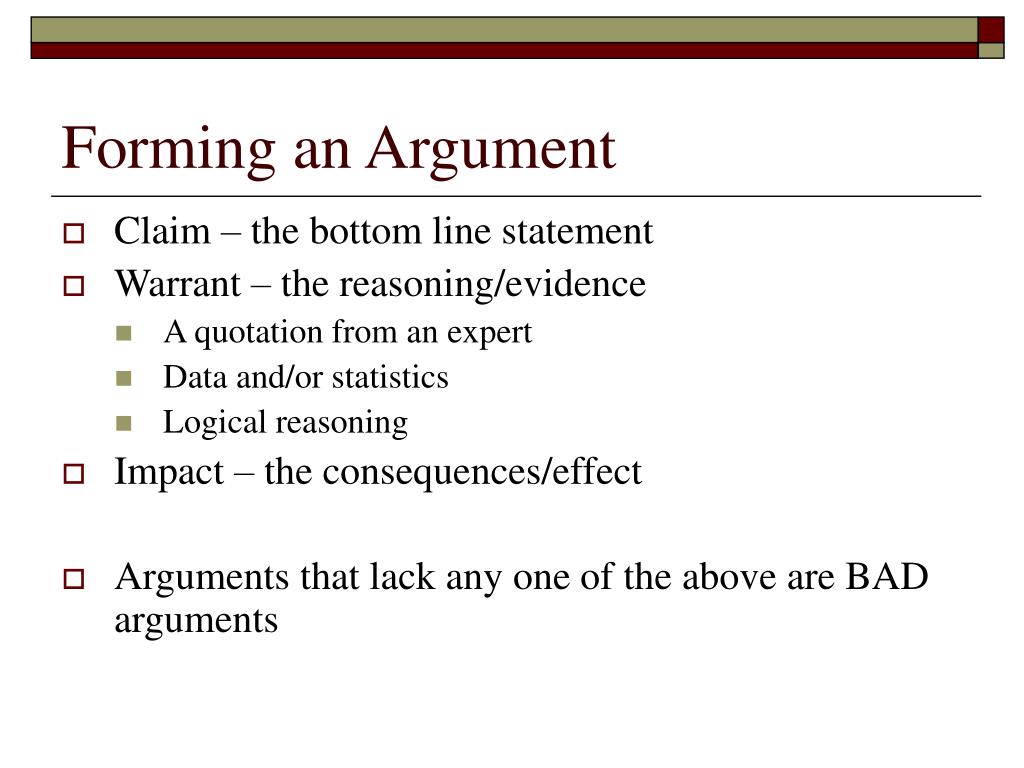 Forming an Argument

Claim – the bottom line statement

Warrant – the reasoning/evidence

A quotation from an expert

Data and/or statistics

Logical reasoning

Impact – the consequences/effect

Arguments that lack any one of the above are BAD arguments